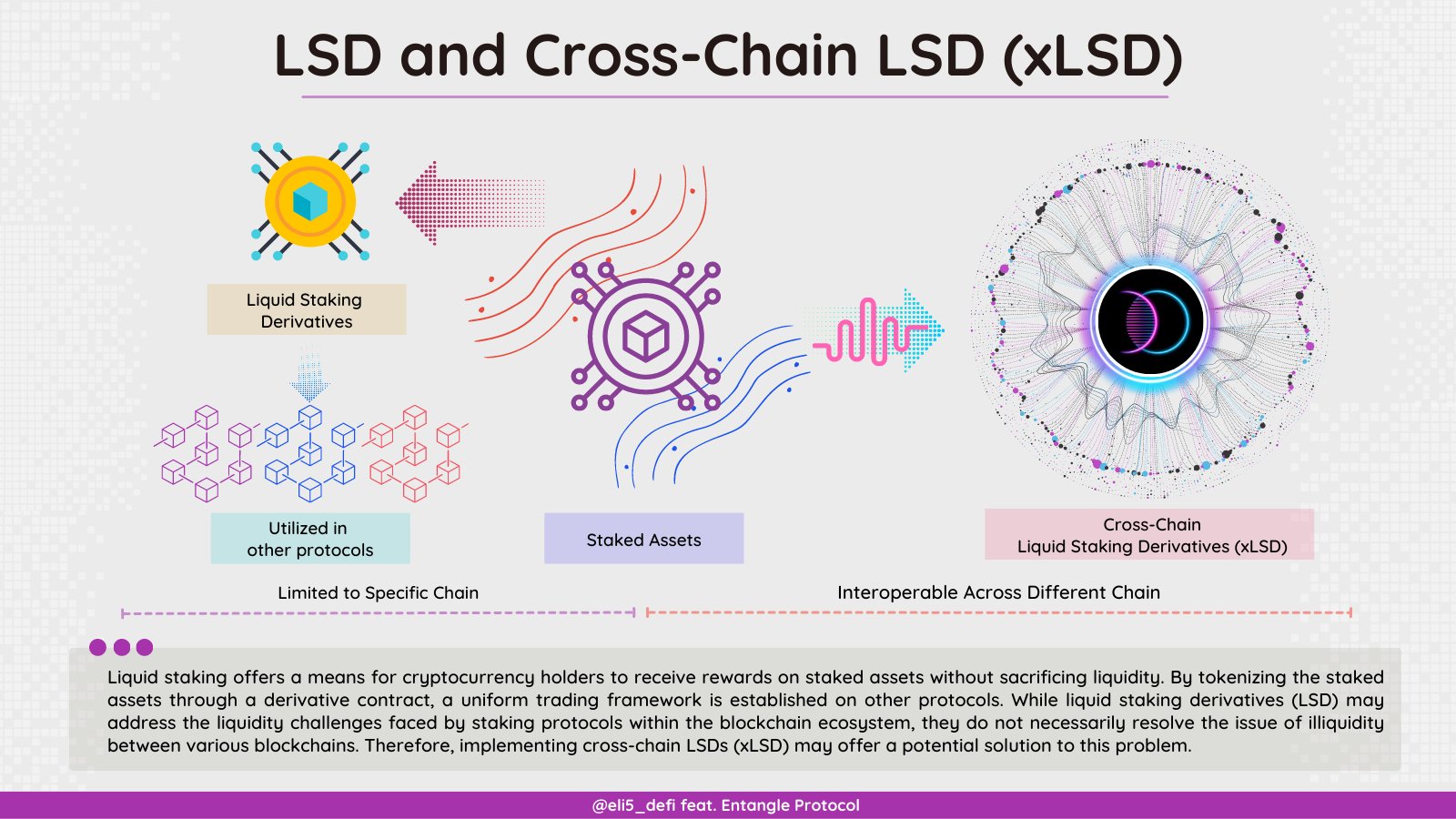 LSD and Cross-Chain LSD (xLSD)

Liquid Staking Derivatives

Utilized in other protocols

Staked Assets

Cross-Chain Liquid Staking Derivatives (xLSD)

Limited to Specific Chain

Interoperable Across Different Chain

Liquid staking offers a means for cryptocurrency holders to receive rewards on staked assets without sacrificing liquidity. By tokenizing the staked assets through a derivative contract, a uniform trading framework is established on other protocols. While liquid staking derivatives (LSD) may address the liquidity challenges faced by staking protocols within the blockchain ecosystem, they do not necessarily resolve the issue of illiquidity between various blockchains. Therefore, implementing cross-chain LSDs (xLSD) may offer a potential solution to this problem.

@eli5_defi feat. Entangle Protocol